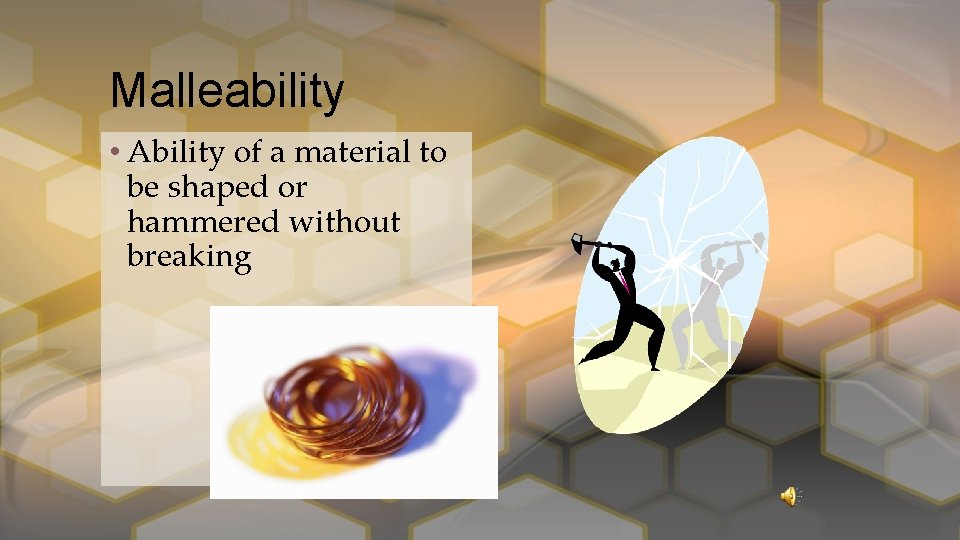 Malleability

• Ability of a material to be shaped or hammered without breaking